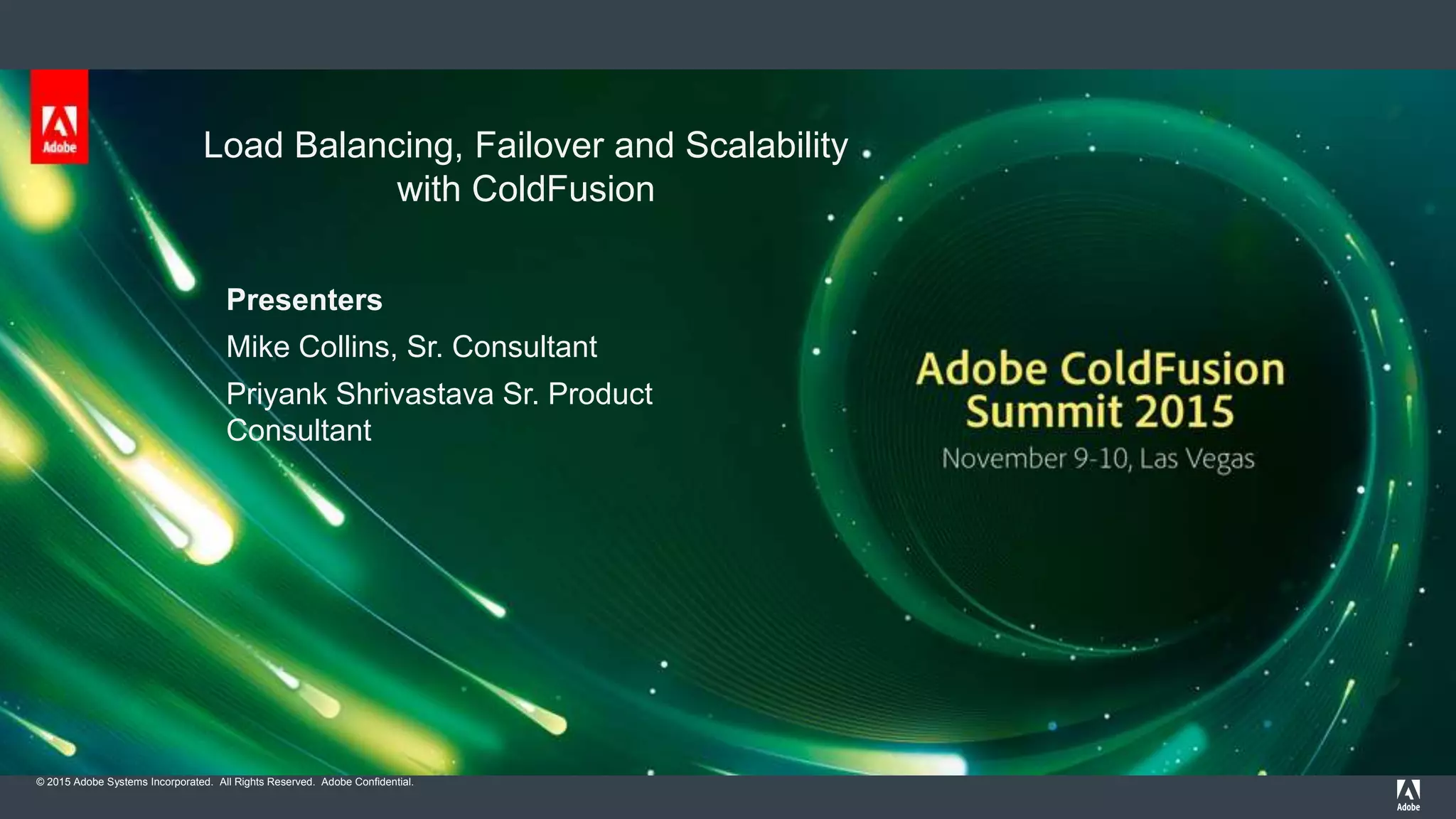 Adobe

Load Balancing, Failover and Scalability with ColdFusion

Presenters

Mike Collins, Sr. Consultant

Priyank Shrivastava Sr. Product Consultant

Adobe ColdFusion Summit 2015

November 9-10, Las Vegas

© 2015 Adobe Systems Incorporated. All Rights Reserved. Adobe Confidential.

Adobe